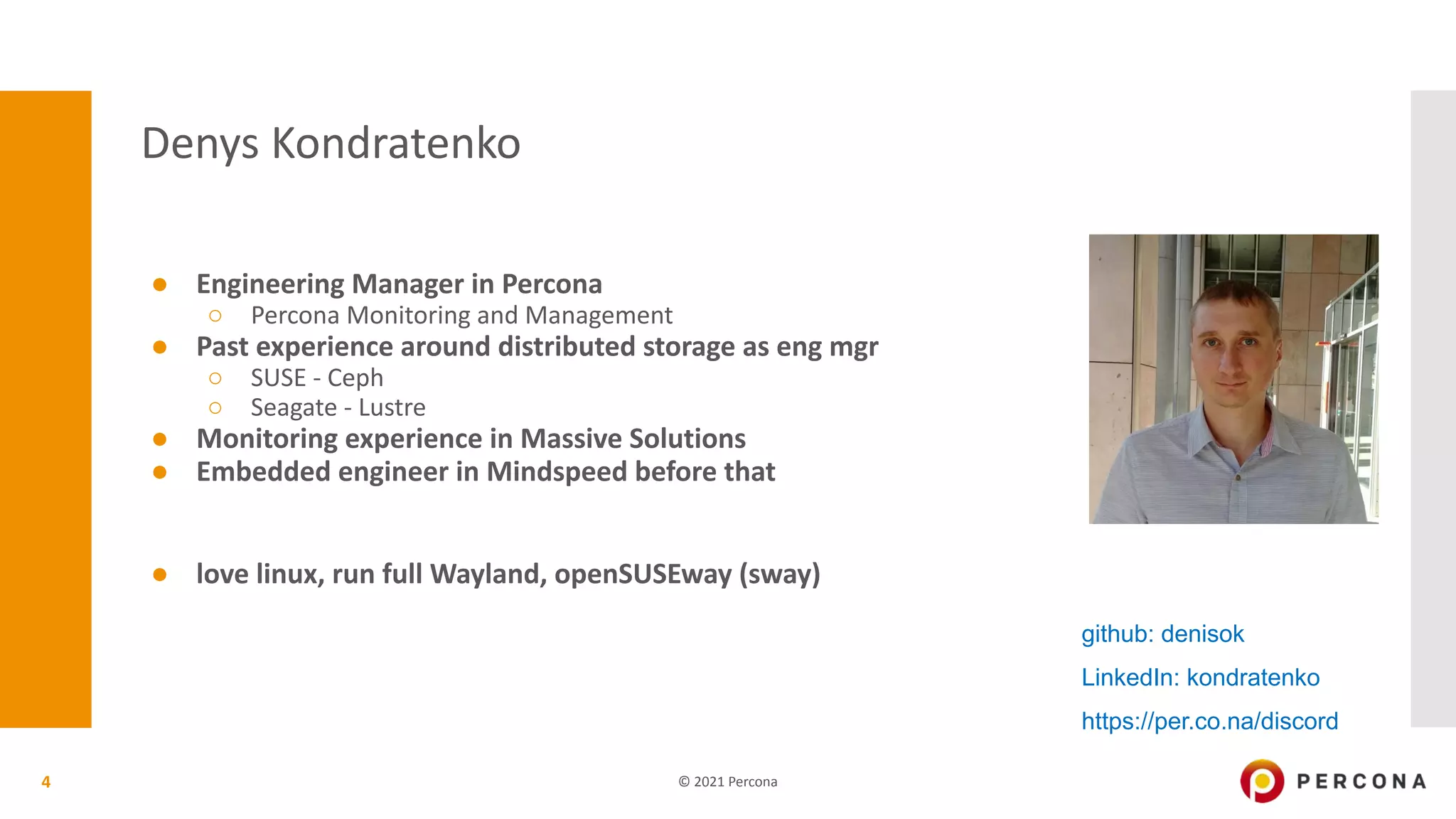 Denys Kondratenko

● Engineering Manager in Percona
○ Percona Monitoring and Management
● Past experience around distributed storage as eng mgr
○ SUSE - Ceph
○ Seagate - Lustre
● Monitoring experience in Massive Solutions
● Embedded engineer in Mindspeed before that

● love linux, run full Wayland, openSUSEway (sway)

github: denisok

LinkedIn: kondratenko

https://per.co.na/discord

4

© 2021 Percona

PERCONA